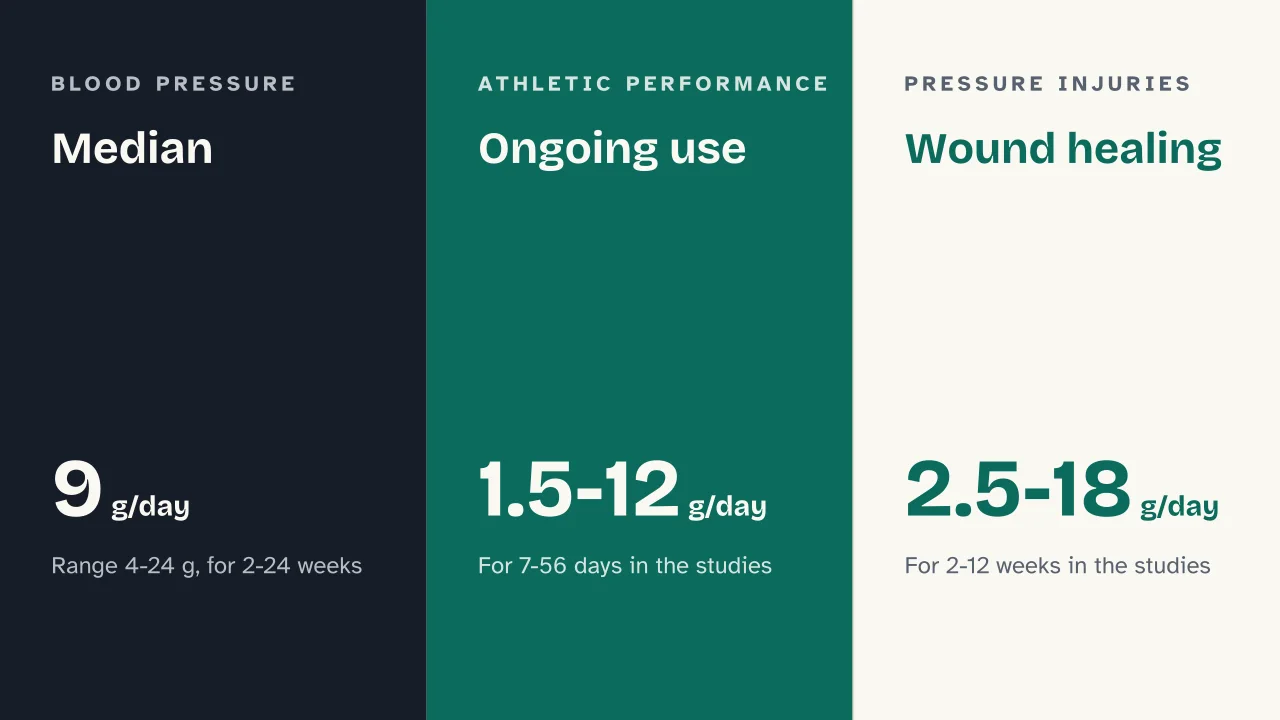 BLOOD PRESSURE

Median

9 g/day

Range 4-24 g, for 2-24 weeks

ATHLETIC PERFORMANCE

Ongoing use

1.5-12 g/day

For 7-56 days in the studies

PRESSURE INJURIES

Wound healing

2.5-18 g/day

For 2-12 weeks in the studies